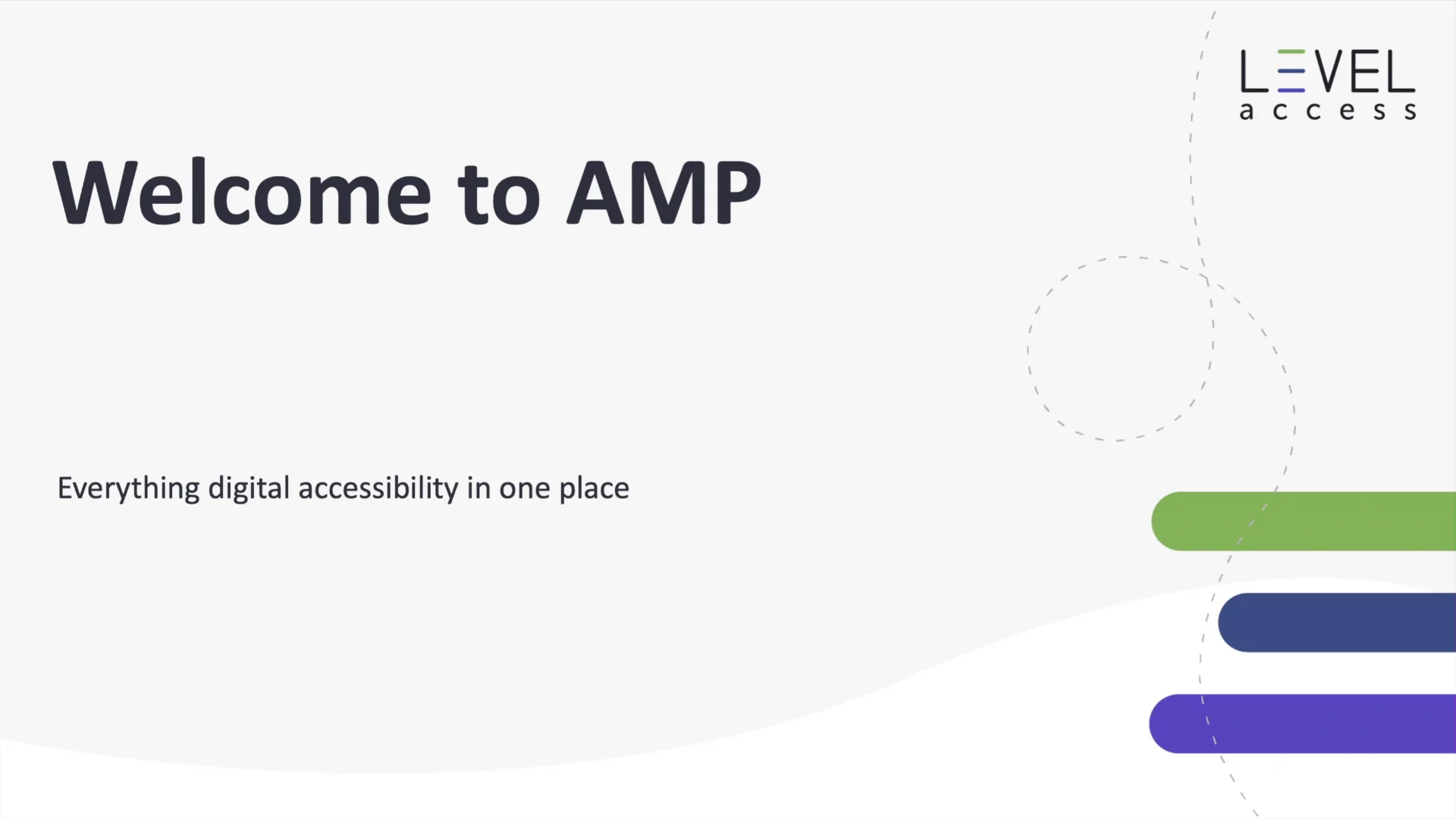 LEVEL access

Welcome to AMP

Everything digital accessibility in one place